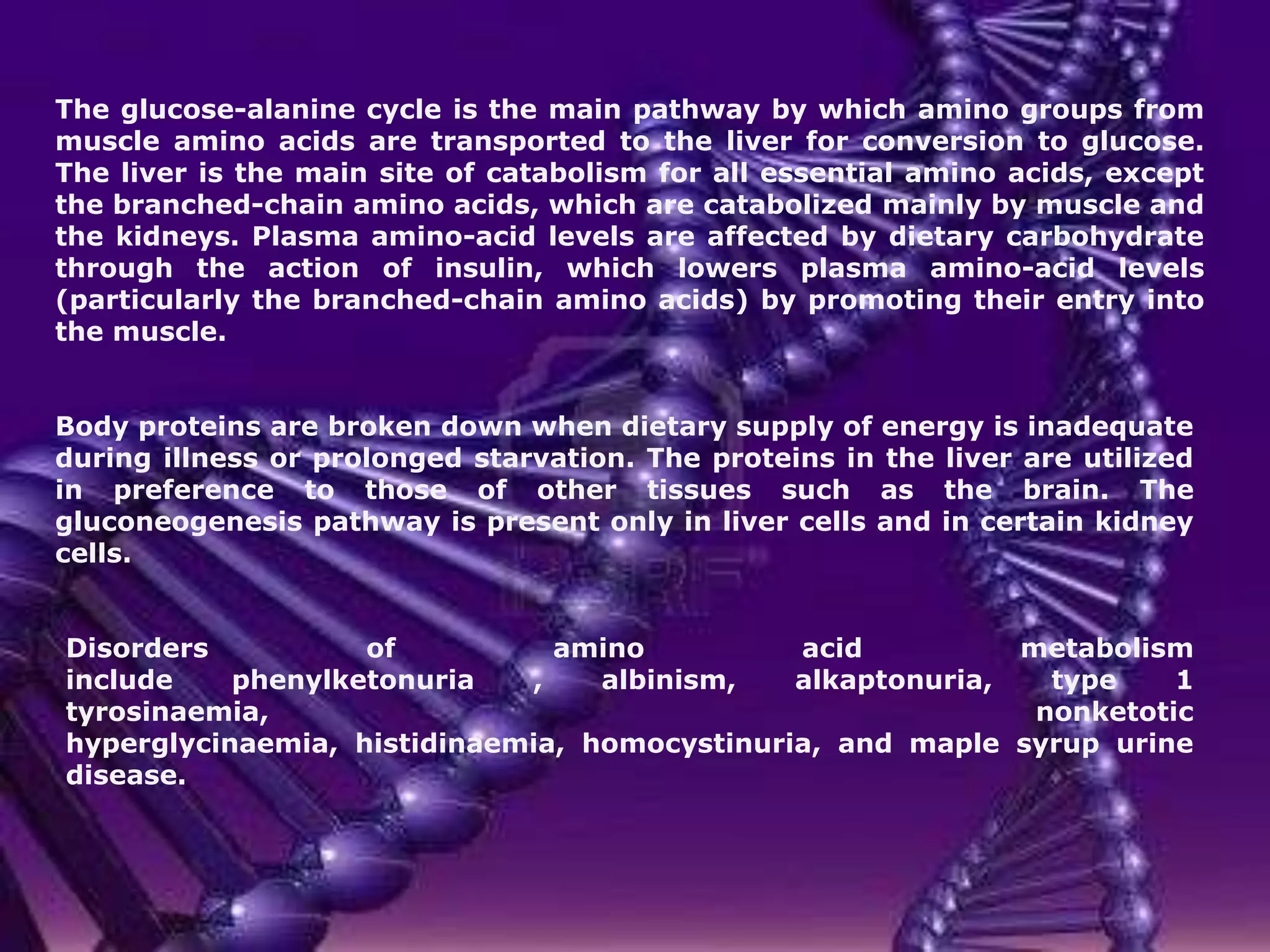 The glucose-alanine cycle is the main pathway by which amino groups from muscle amino acids are transported to the liver for conversion to glucose. The liver is the main site of catabolism for all essential amino acids, except the branched-chain amino acids, which are catabolized mainly by muscle and the kidneys. Plasma amino-acid levels are affected by dietary carbohydrate through the action of insulin, which lowers plasma amino-acid levels (particularly the branched-chain amino acids) by promoting their entry into the muscle.

Body proteins are broken down when dietary supply of energy is inadequate during illness or prolonged starvation. The proteins in the liver are utilized in preference to those of other tissues such as the brain. The gluconeogenesis pathway is present only in liver cells and in certain kidney cells.

Disorders of amino acid metabolism include phenylketonuria , albinism, alkaptonuria, type 1 tyrosinaemia, nonketotic hyperglycinaemia, histidinaemia, homocystinuria, and maple syrup urine disease.